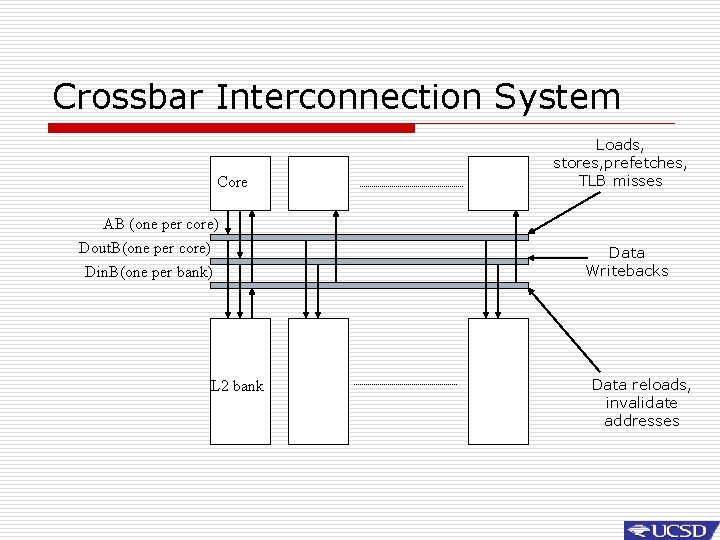 Crossbar Interconnection System

Core

AB (one per core)

DoutB(one per core)

DinB(one per bank)

L2 bank

Loads, stores,prefetches, TLB misses

Data Writebacks

Data reloads, invalidate addresses

UCSD